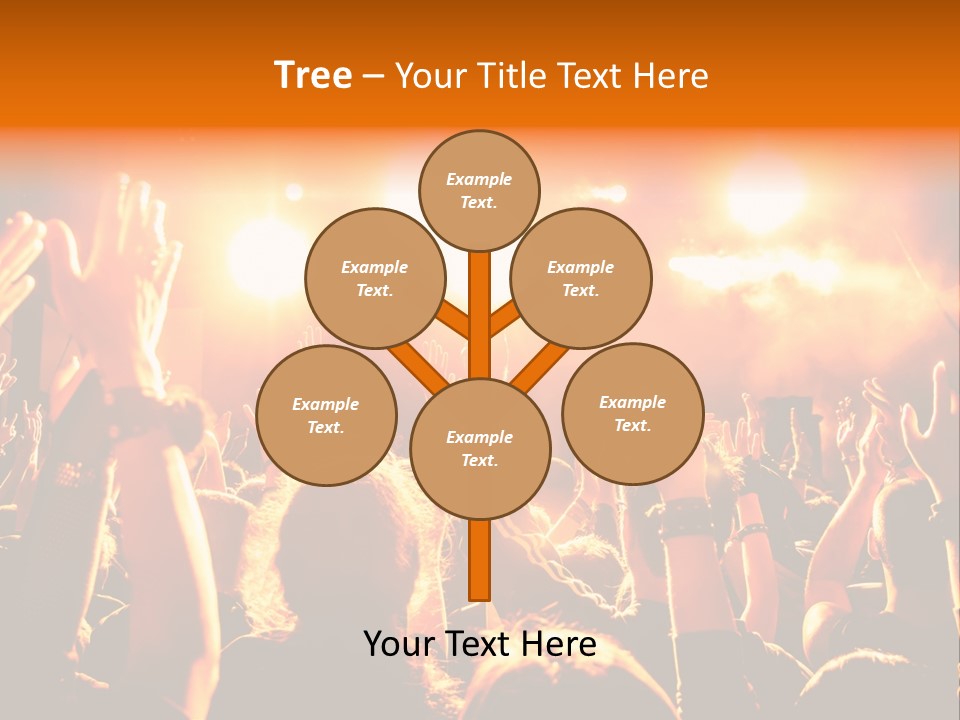 Tree – Your Title Text Here

Example Text.

Example Text.

Example Text.

Example Text.

Example Text.

Example Text.

Your Text Here